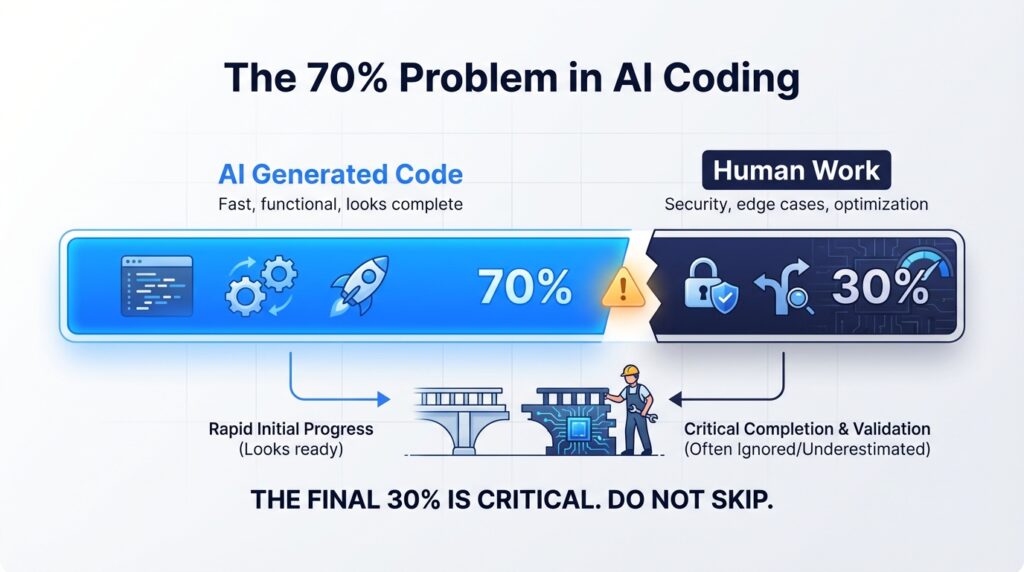 The 70% Problem in AI Coding

AI Generated Code
Fast, functional, looks complete

Human Work
Security, edge cases, optimization

70%

30%

Rapid Initial Progress
(Looks ready)

Critical Completion & Validation
(Often Ignored/Underestimated)

THE FINAL 30% IS CRITICAL. DO NOT SKIP.